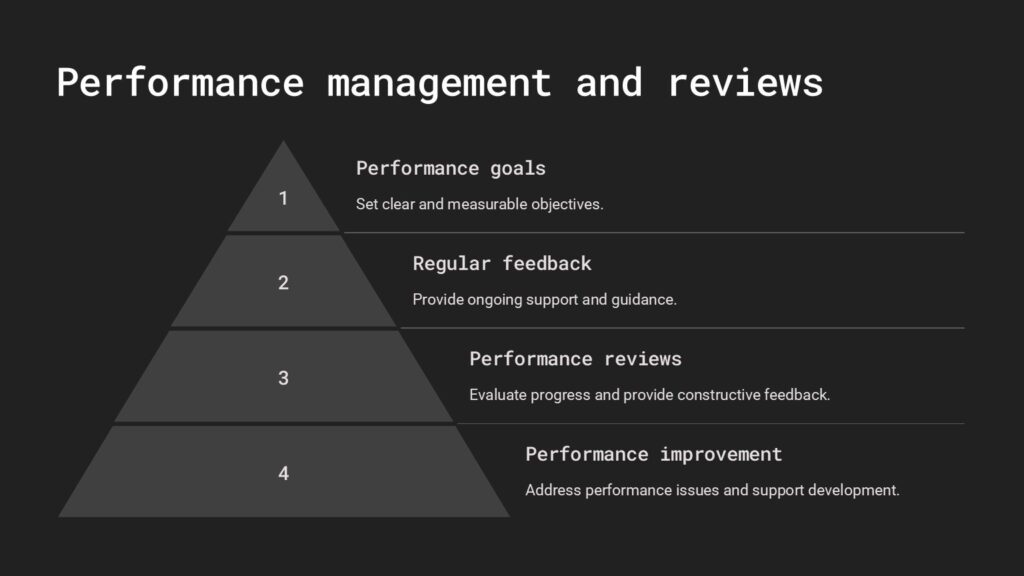 Performance management and reviews

1

Performance goals

Set clear and measurable objectives.

2

Regular feedback

Provide ongoing support and guidance.

3

Performance reviews

Evaluate progress and provide constructive feedback.

4

Performance improvement

Address performance issues and support development.